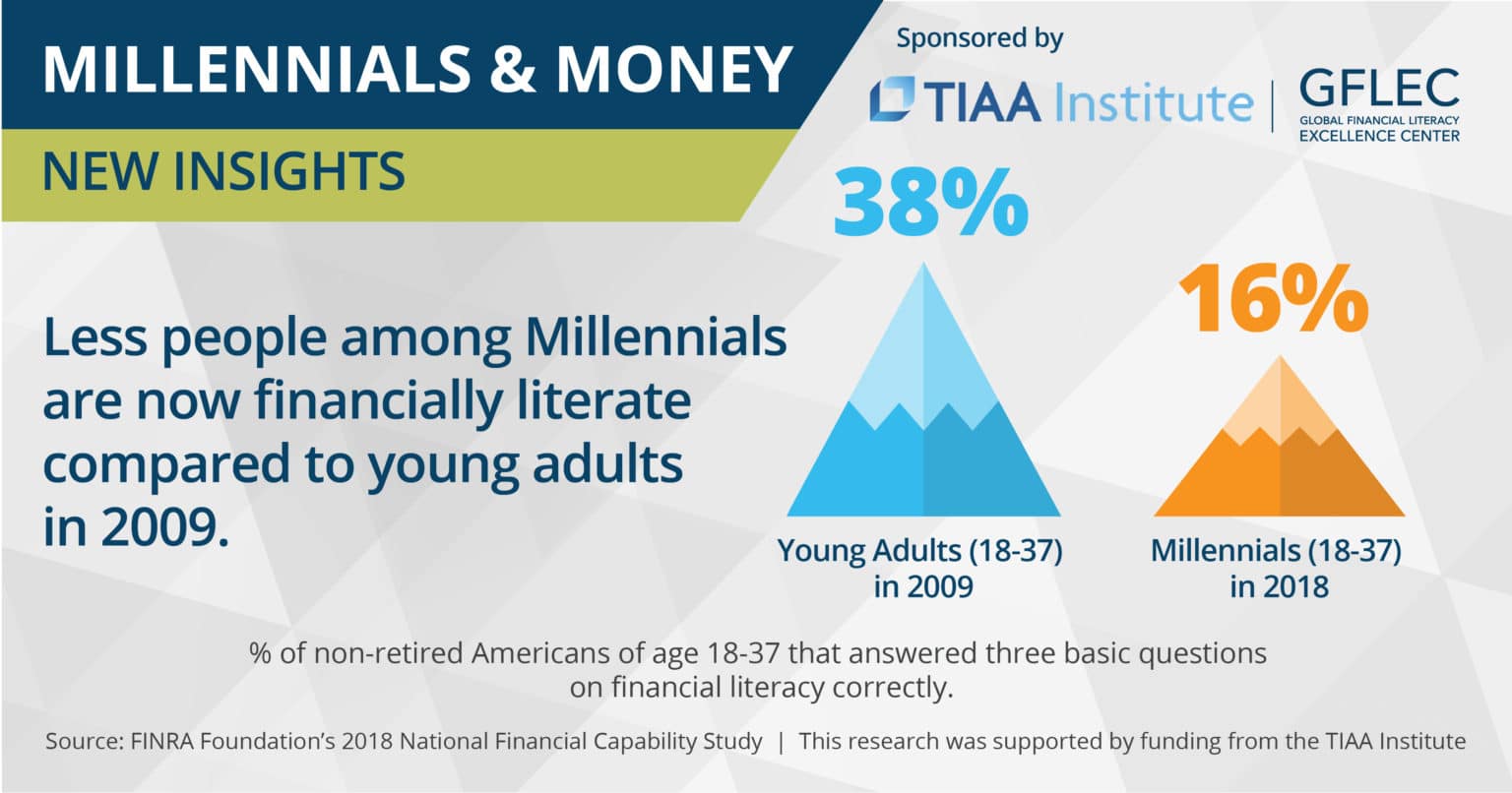 MILLENNIALS & MONEY

NEW INSIGHTS

Sponsored by

TIAA Institute | GFLEC GLOBAL FINANCIAL LITERACY EXCELLENCE CENTER

Less people among Millennials are now financially literate compared to young adults in 2009.

38%

Young Adults (18-37) in 2009

16%

Millennials (18-37) in 2018

% of non-retired Americans of age 18-37 that answered three basic questions on financial literacy correctly.

Source: FINRA Foundation's 2018 National Financial Capability Study | This research was supported by funding from the TIAA Institute